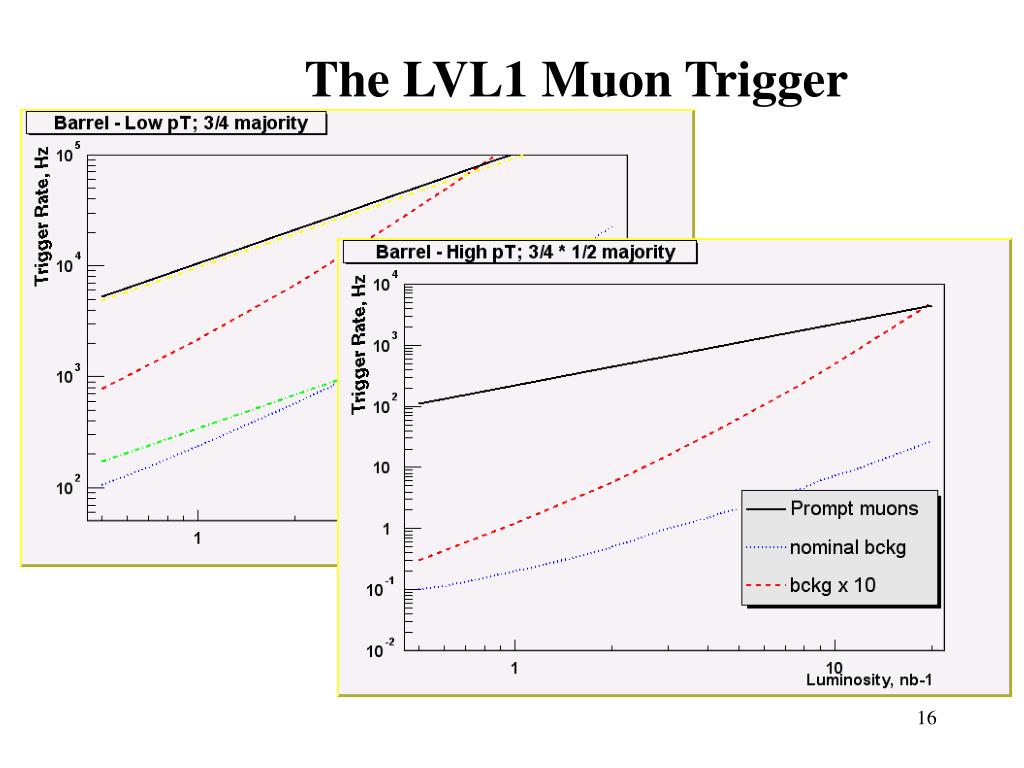 The LVL1 Muon Trigger

Barrel - Low pT; 3/4 majority

Trigger Rate, Hz

$10^5$

$10^4$

$10^3$

$10^2$

1

Barrel - High pT; 3/4 * 1/2 majority

Trigger Rate, Hz

$10^4$

$10^3$

$10^2$

10

1

$10^{-1}$

$10^{-2}$

1

10

Luminosity, nb-1

Prompt muons

nominal bckg

bckg x 10

16